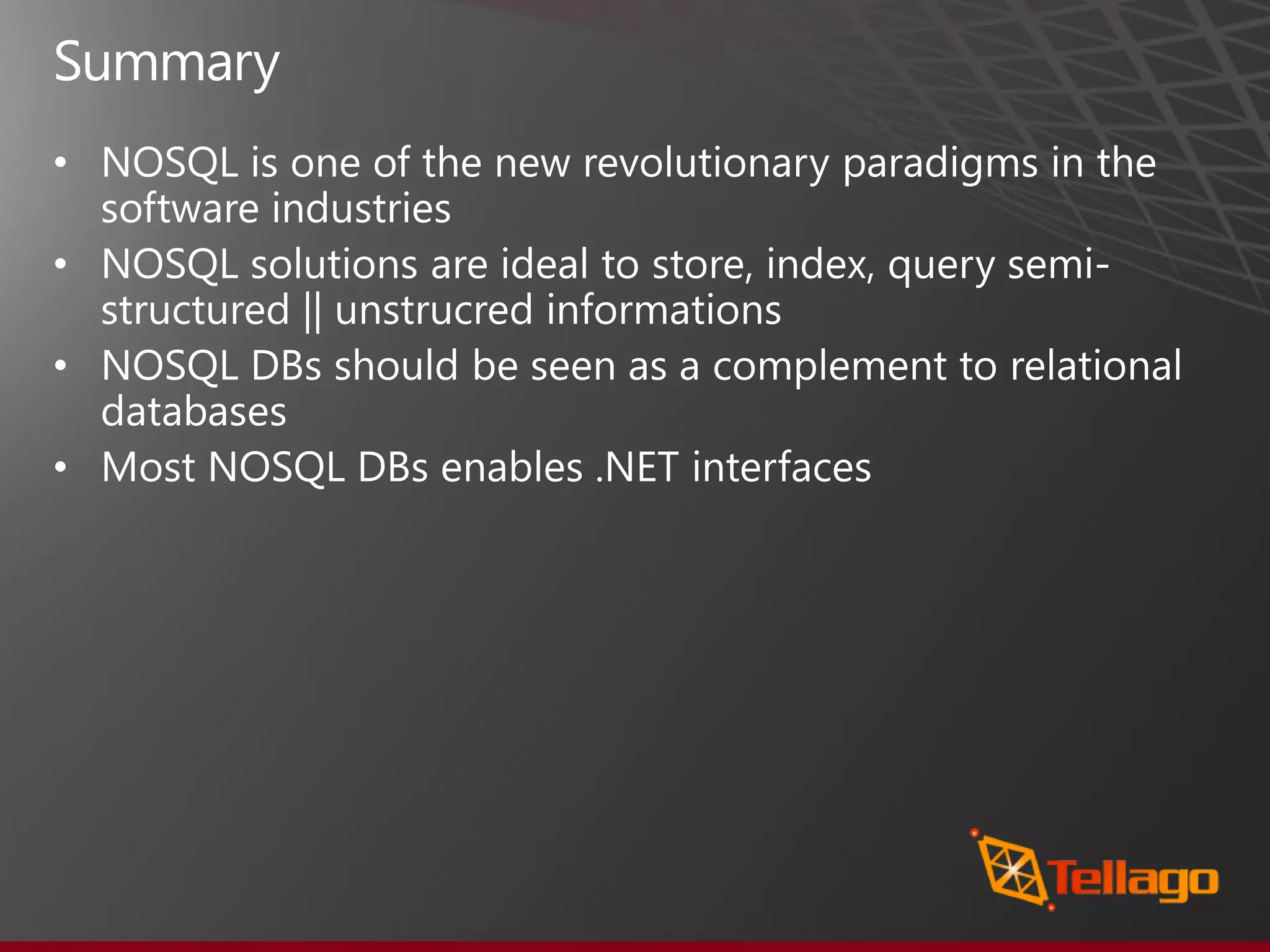 Summary

• NOSQL is one of the new revolutionary paradigms in the software industries
• NOSQL solutions are ideal to store, index, query semi-structured || unstrucred informations
• NOSQL DBs should be seen as a complement to relational databases
• Most NOSQL DBs enables .NET interfaces

Tellago